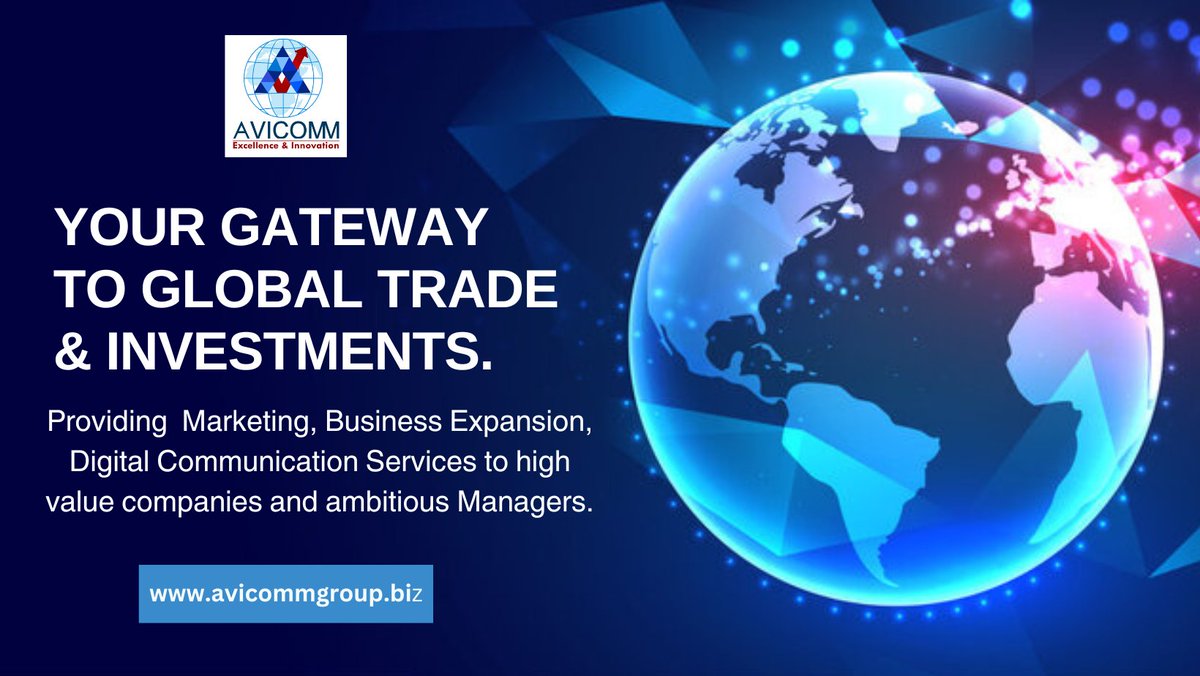 AVICOMM
Excellence & Innovation

YOUR GATEWAY TO GLOBAL TRADE & INVESTMENTS.

Providing Marketing, Business Expansion, Digital Communication Services to high value companies and ambitious Managers.

www.avicommgroup.biz